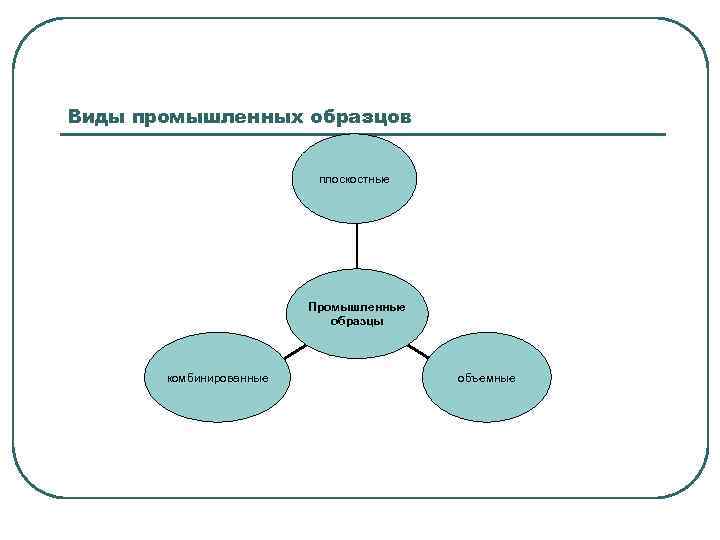 Виды промышленных образцов

плоскостные

Промышленные образцы

комбинированные

объемные